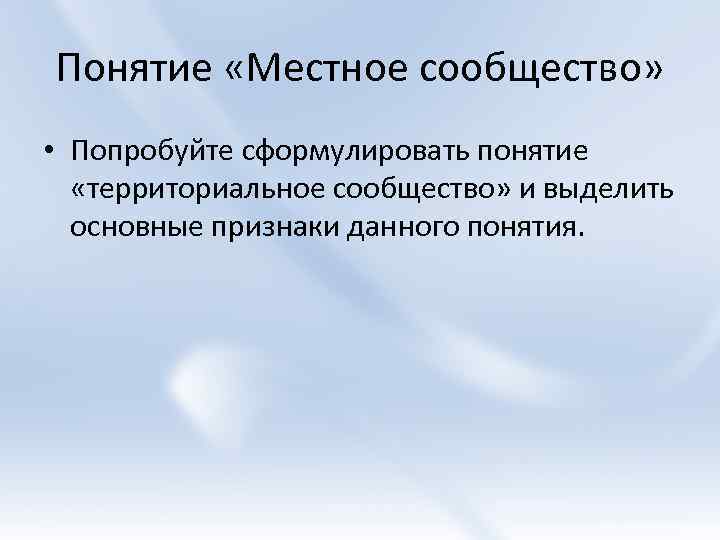 Понятие «Местное сообщество»

• Попробуйте сформулировать понятие «территориальное сообщество» и выделить основные признаки данного понятия.